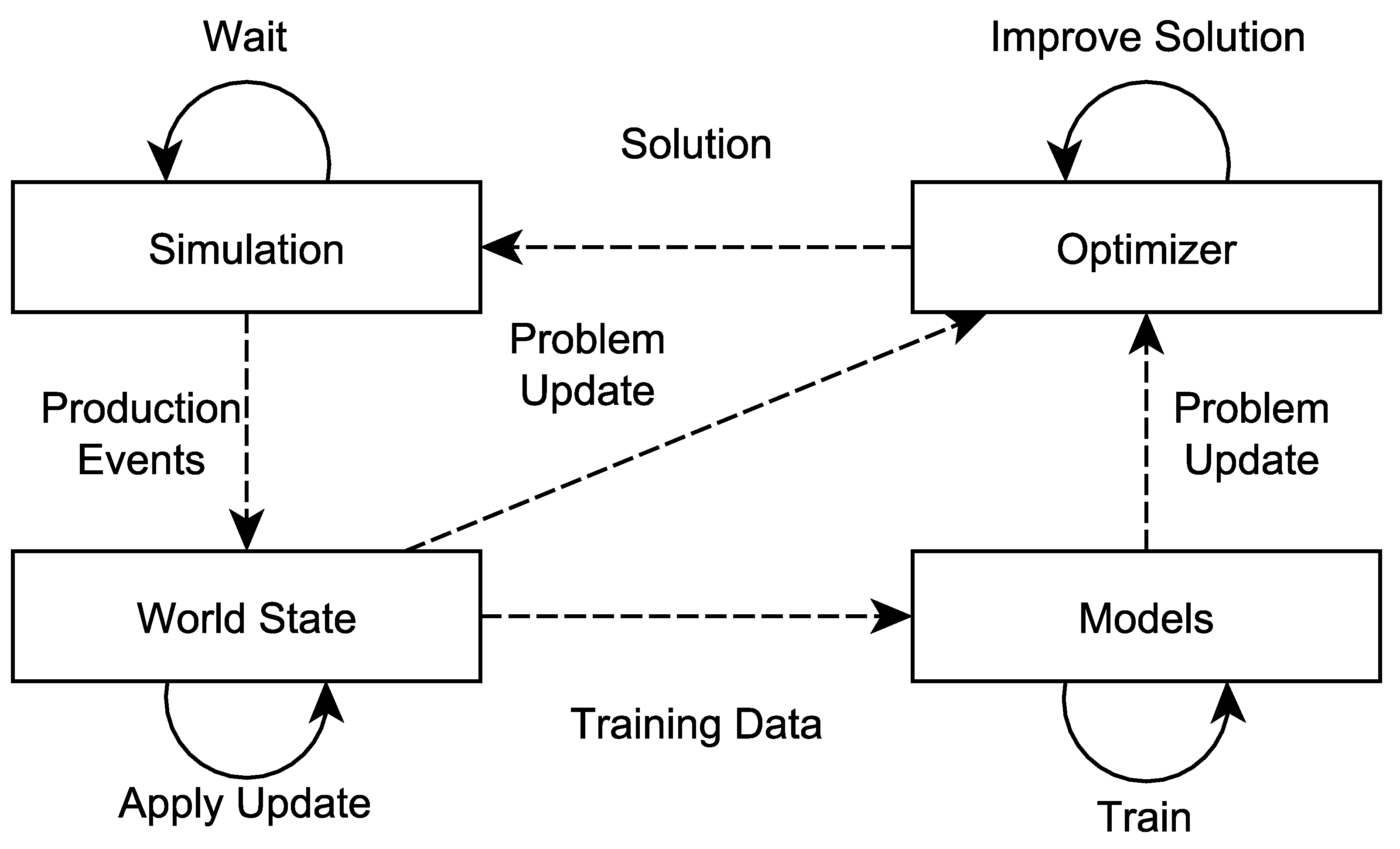 Wait

Improve Solution

Solution

Simulation

Optimizer

Problem Update

Production Events

Problem Update

World State

Models

Training Data

Apply Update

Train